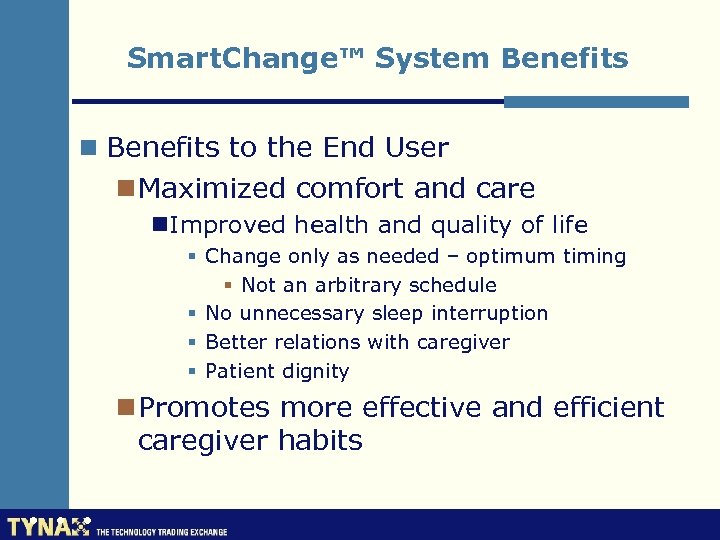 SmartChange™ System Benefits

Benefits to the End User

Maximized comfort and care

Improved health and quality of life

Change only as needed – optimum timing

Not an arbitrary schedule

No unnecessary sleep interruption

Better relations with caregiver

Patient dignity

Promotes more effective and efficient caregiver habits

TYNAX THE TECHNOLOGY TRADING EXCHANGE